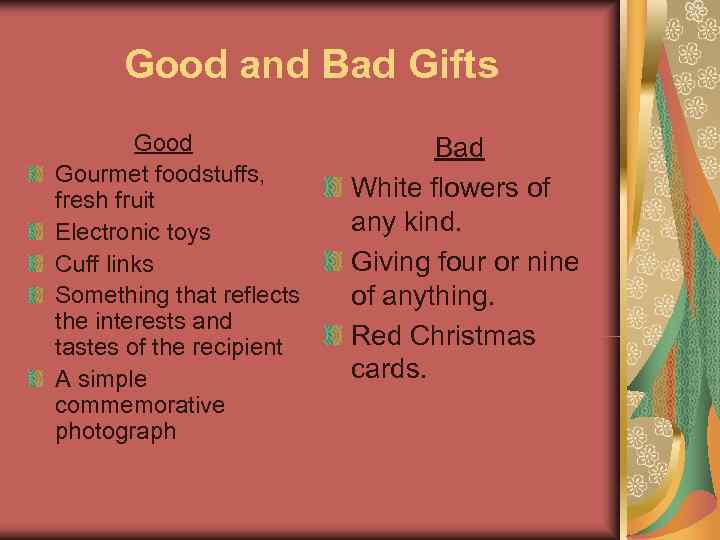 Good and Bad Gifts

Good

- Gourmet foodstuffs, fresh fruit
- Electronic toys
- Cuff links
- Something that reflects the interests and tastes of the recipient
- A simple commemorative photograph

Bad

- White flowers of any kind.
- Giving four or nine of anything.
- Red Christmas cards.